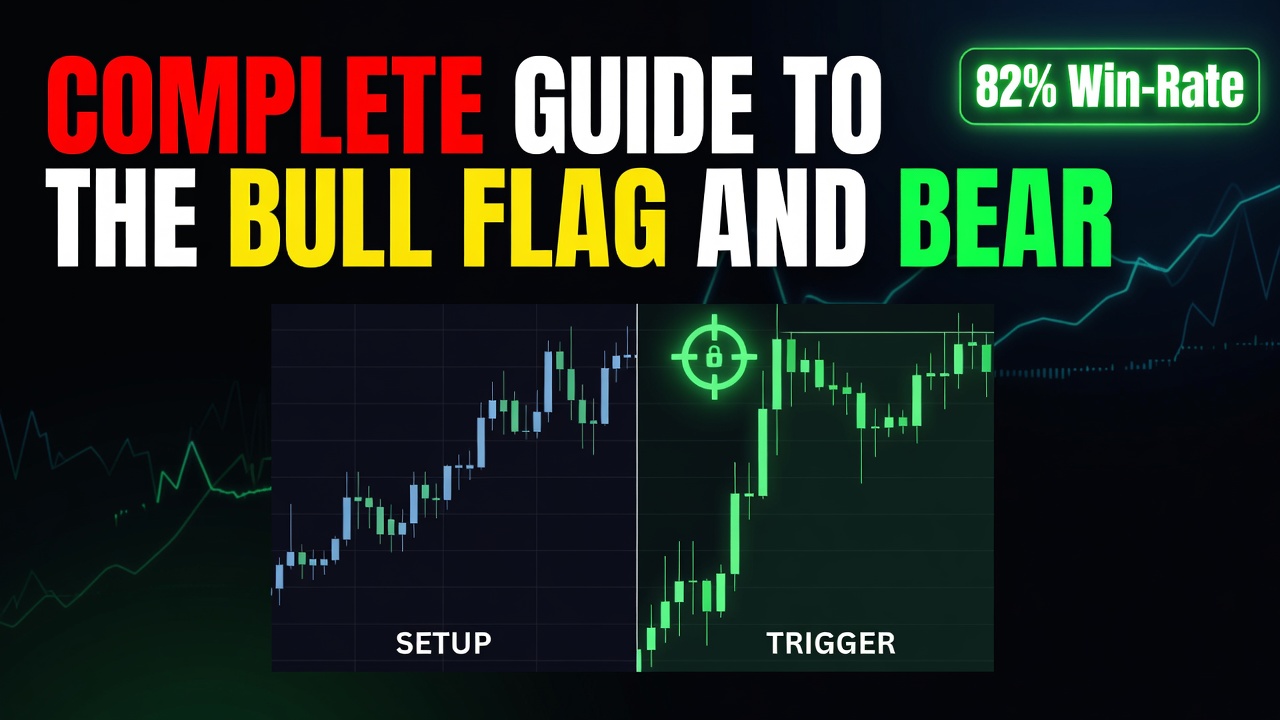 COMPLETE GUIDE TO THE BULL FLAG AND BEAR

82% Win-Rate

SETUP

TRIGGER